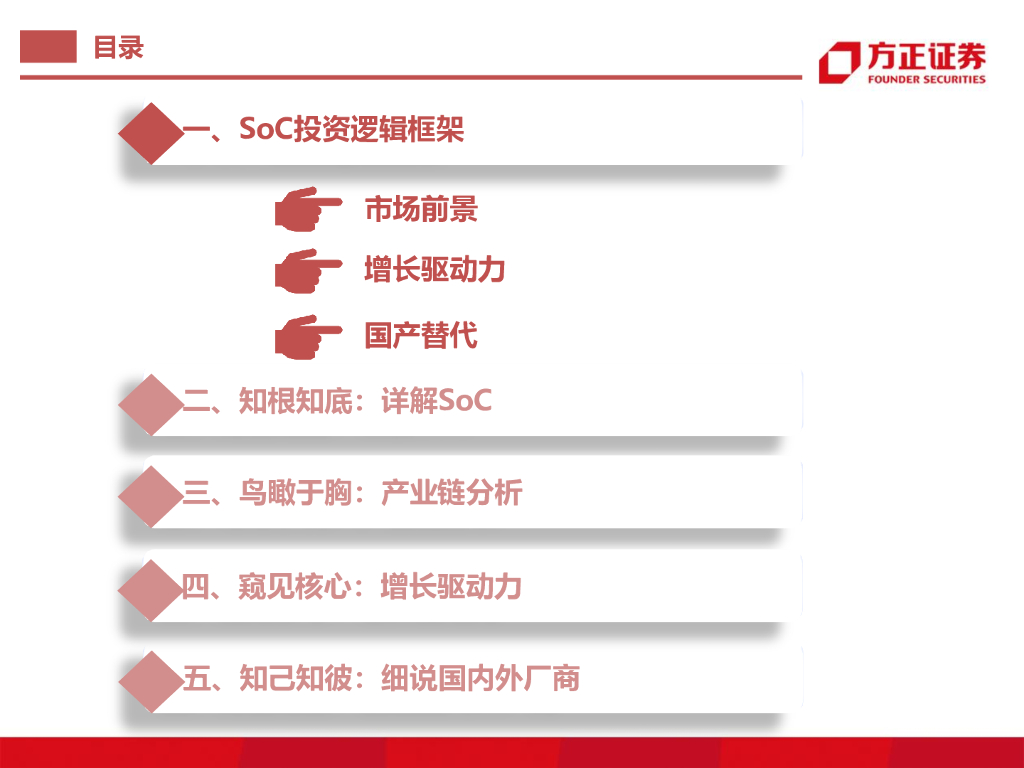 目录

方正证券
FOUNDER SECURITIES

一、SoC投资逻辑框架

市场前景

增长驱动力

国产替代

二、知根知底：详解SoC

三、鸟瞰于胸：产业链分析

四、窥见核心：增长驱动力

五、知己知彼：细说国内外厂商